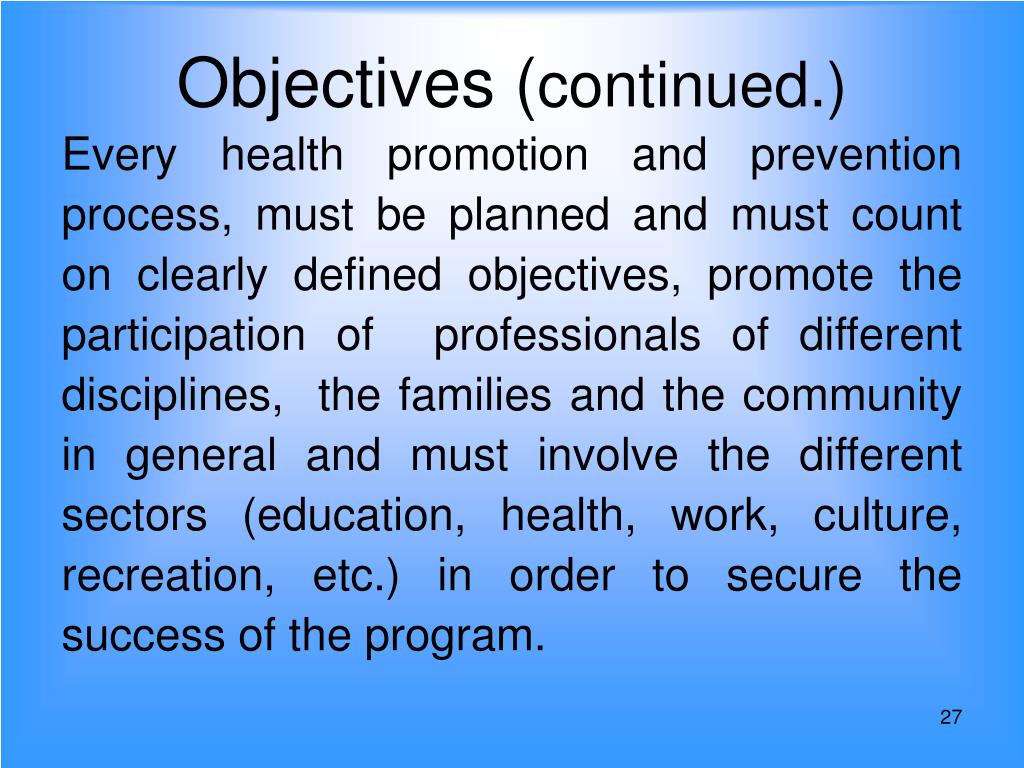 Objectives (continued.)

Every health promotion and prevention process, must be planned and must count on clearly defined objectives, promote the participation of professionals of different disciplines, the families and the community in general and must involve the different sectors (education, health, work, culture, recreation, etc.) in order to secure the success of the program.

27